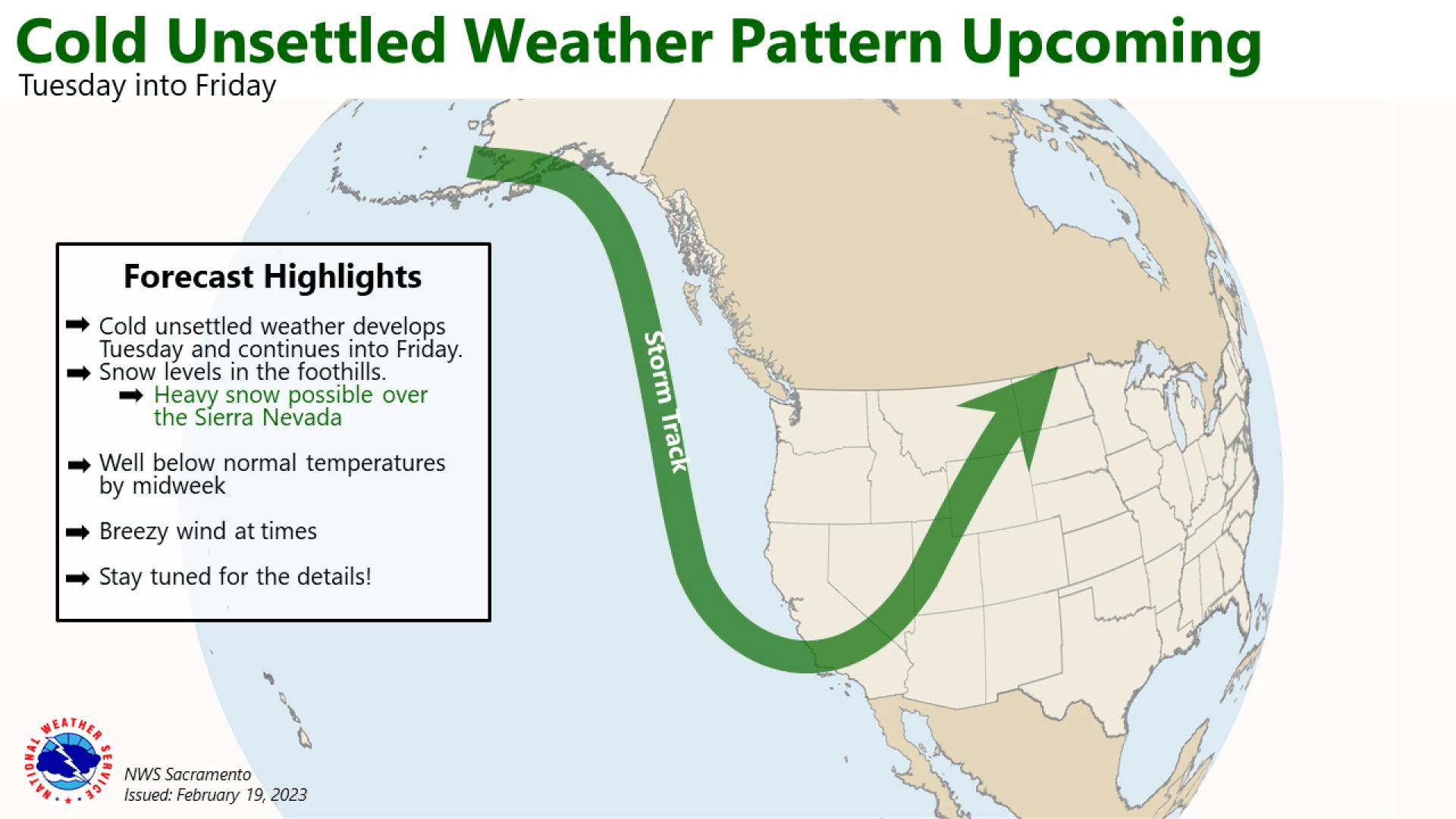 Cold Unsettled Weather Pattern Upcoming
Tuesday into Friday

Forecast Highlights

➡ Cold unsettled weather develops Tuesday and continues into Friday.
➡ Snow levels in the foothills.
➡ Heavy snow possible over the Sierra Nevada

➡ Well below normal temperatures by midweek

➡ Breezy wind at times

➡ Stay tuned for the details!

Storm Track

NATIONAL WEATHER SERVICE

NWS Sacramento
Issued: February 19, 2023